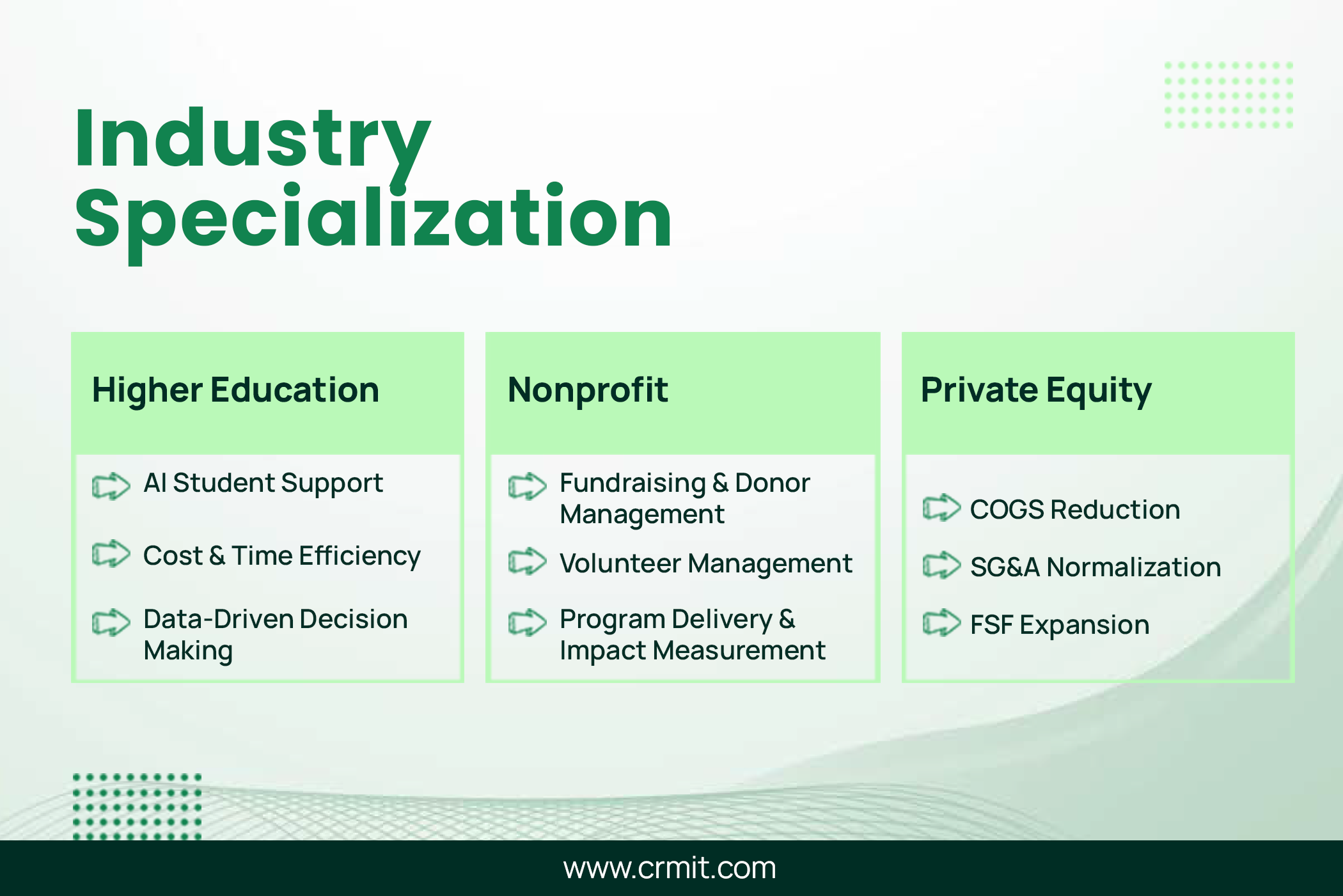 Industry Specialization

Higher Education

AI Student Support

Cost & Time Efficiency

Data-Driven Decision Making

Nonprofit

Fundraising & Donor Management

Volunteer Management

Program Delivery & Impact Measurement

Private Equity

COGS Reduction

SG&A Normalization

FSF Expansion

www.crmit.com